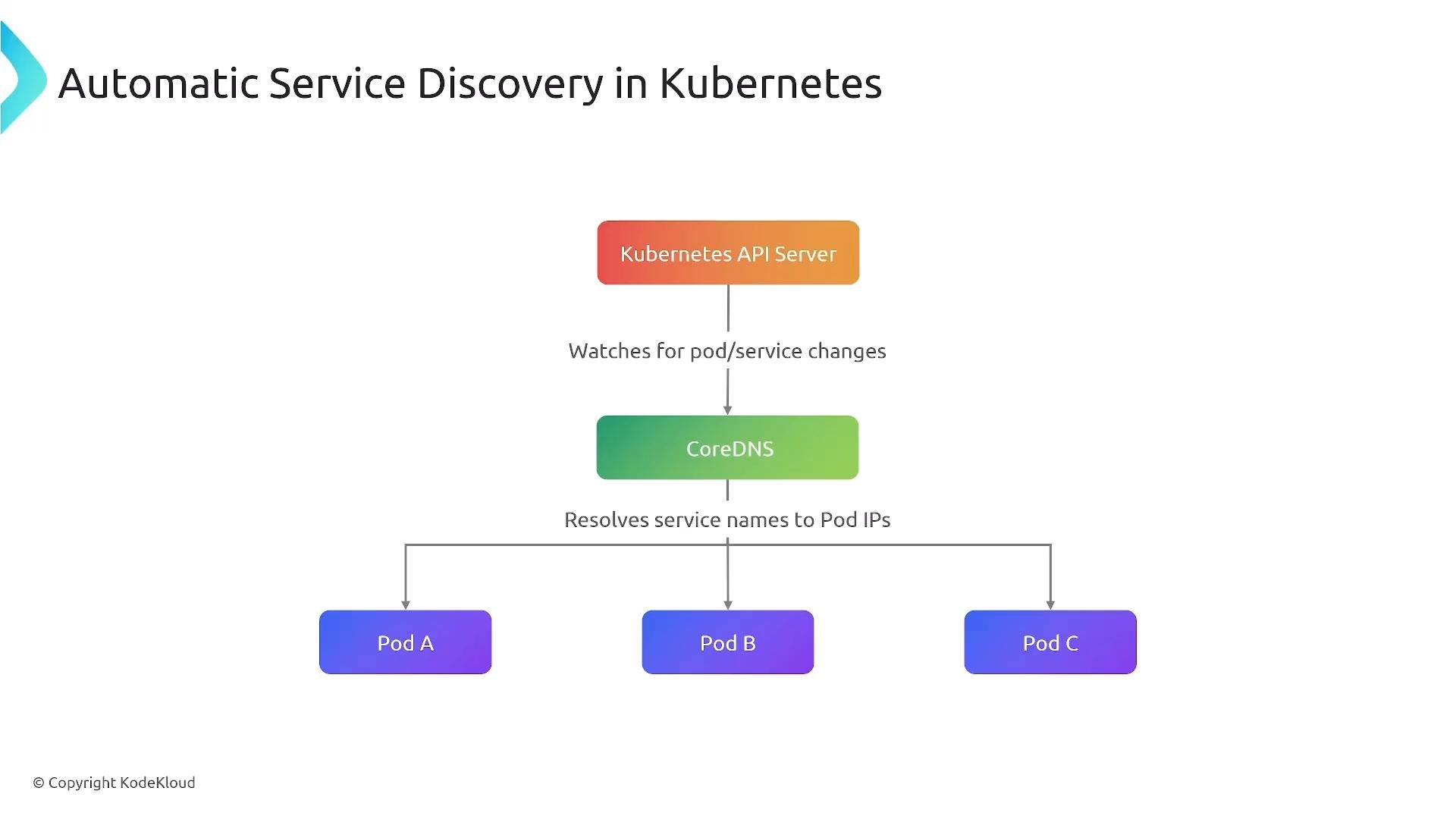 Automatic Service Discovery in Kubernetes

Kubernetes API Server

Watches for pod/service changes

CoreDNS

Resolves service names to Pod IPs

Pod A

Pod B

Pod C

© Copyright KodeKloud